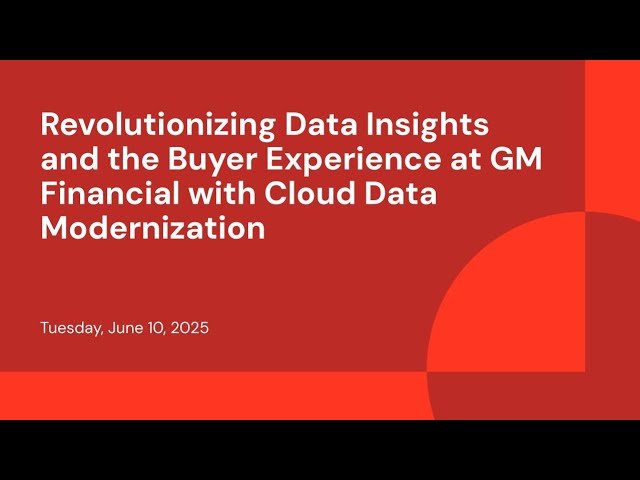 Revolutionizing Data Insights and the Buyer Experience at GM Financial with Cloud Data Modernization

Tuesday, June 10, 2025